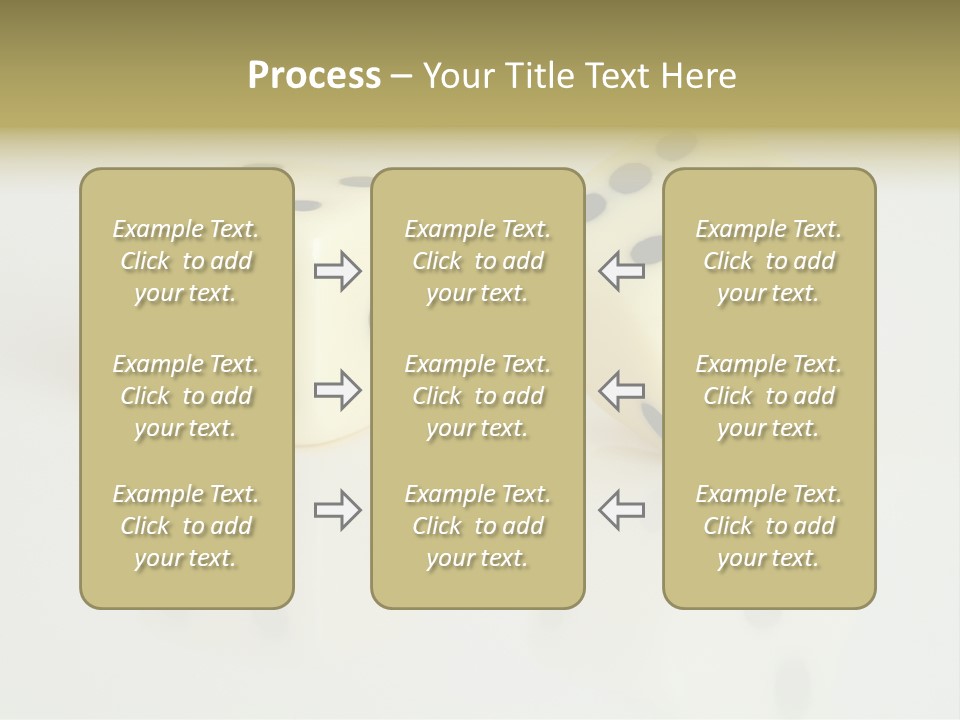 Process – Your Title Text Here

Example Text. Click to add your text.

Example Text. Click to add your text.

Example Text. Click to add your text.

Example Text. Click to add your text.

Example Text. Click to add your text.

Example Text. Click to add your text.

Example Text. Click to add your text.

Example Text. Click to add your text.

Example Text. Click to add your text.